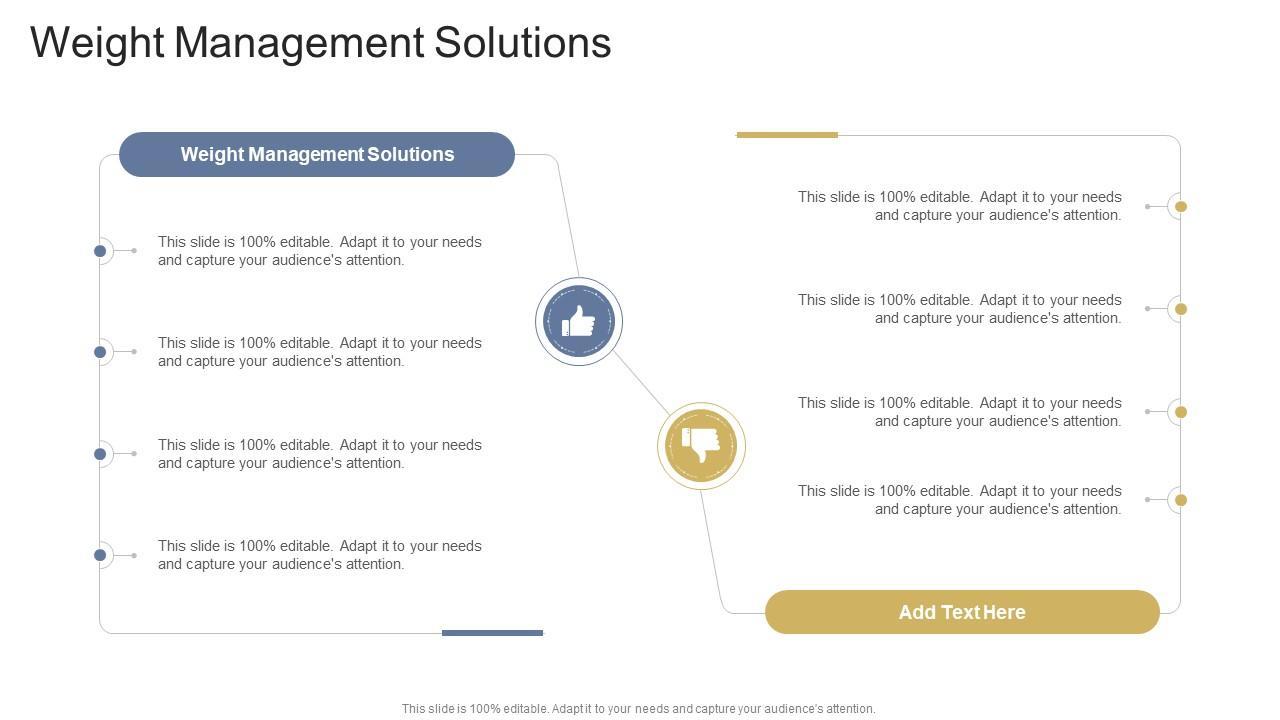 Weight Management Solutions

Weight Management Solutions

This slide is 100% editable. Adapt it to your needs and capture your audience's attention.

This slide is 100% editable. Adapt it to your needs and capture your audience's attention.

This slide is 100% editable. Adapt it to your needs and capture your audience's attention.

This slide is 100% editable. Adapt it to your needs and capture your audience's attention.

This slide is 100% editable. Adapt it to your needs and capture your audience's attention.

This slide is 100% editable. Adapt it to your needs and capture your audience's attention.

This slide is 100% editable. Adapt it to your needs and capture your audience's attention.

This slide is 100% editable. Adapt it to your needs and capture your audience's attention.

Add Text Here

This slide is 100% editable. Adapt it to your needs and capture your audience's attention.